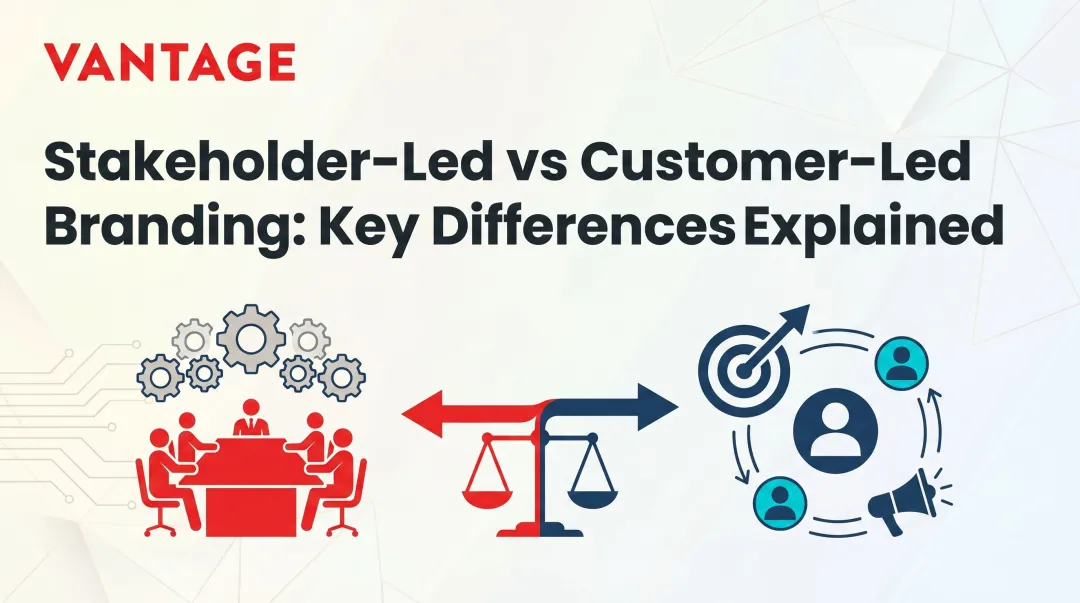 VANTAGE

Stakeholder-Led vs Customer-Led Branding: Key Differences Explained